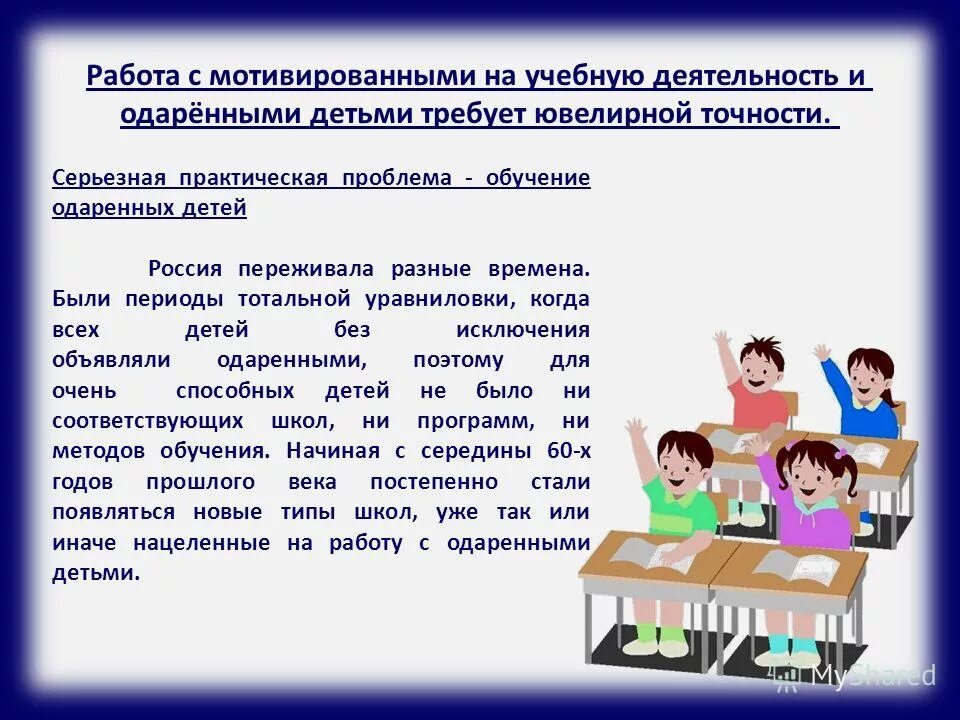 Работа с мотивированными на учебную деятельность и одарёнными детьми требует ювелирной точности.

Серьезная практическая проблема - обучение одаренных детей

Россия переживала разные времена. Были периоды тотальной уравниловки, когда всех детей без исключения объявляли одаренными, поэтому для очень способных детей не было ни соответствующих школ, ни программ, ни методов обучения. Начиная с середины 60-х годов прошлого века постепенно стали появляться новые типы школ, уже так или иначе нацеленные на работу с одаренными детьми.

MyShared